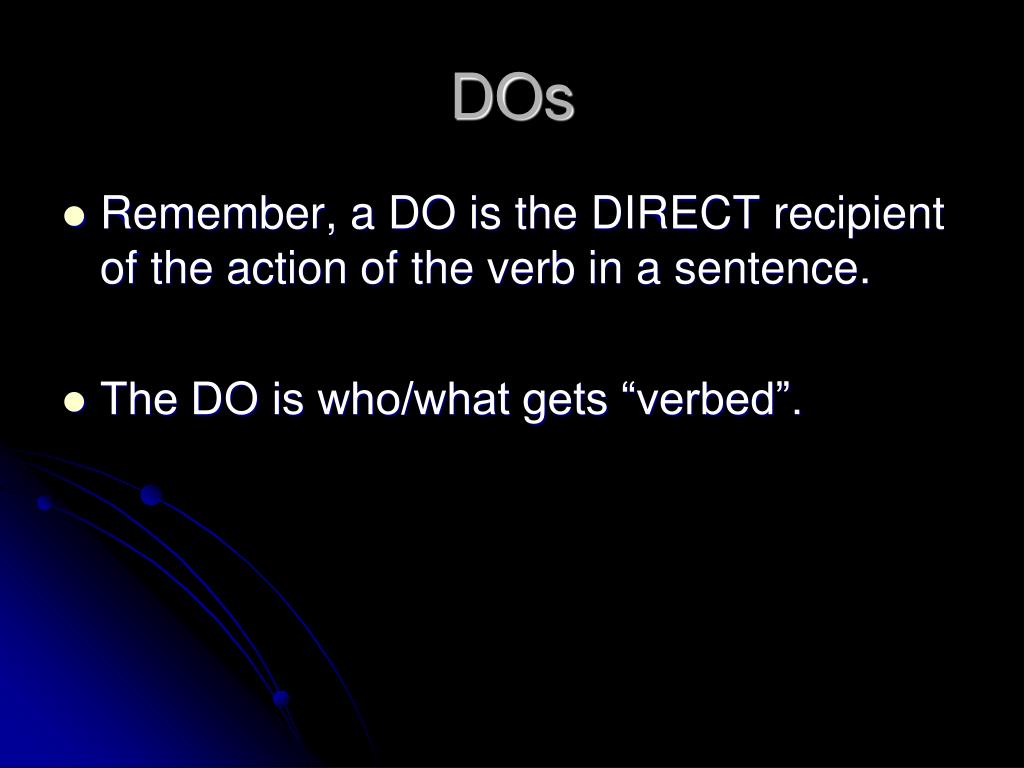 DOs

- Remember, a DO is the DIRECT recipient of the action of the verb in a sentence.

- The DO is who/what gets “verbed”.